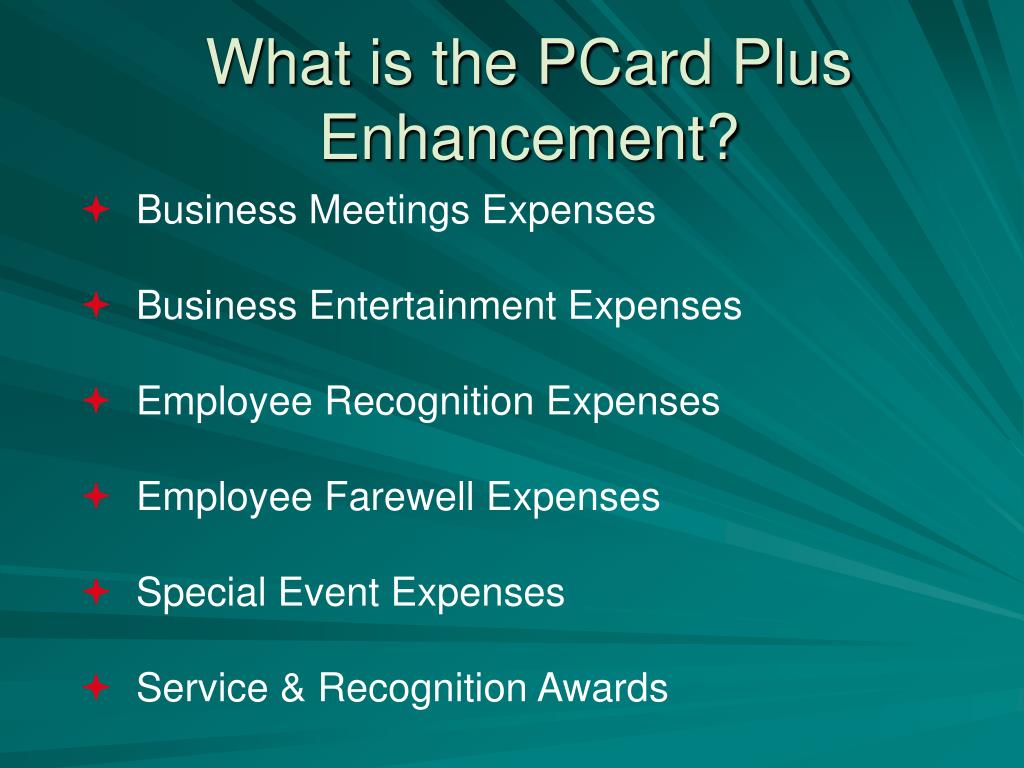 What is the PCard Plus Enhancement?

Business Meetings Expenses

Business Entertainment Expenses

Employee Recognition Expenses

Employee Farewell Expenses

Special Event Expenses

Service & Recognition Awards